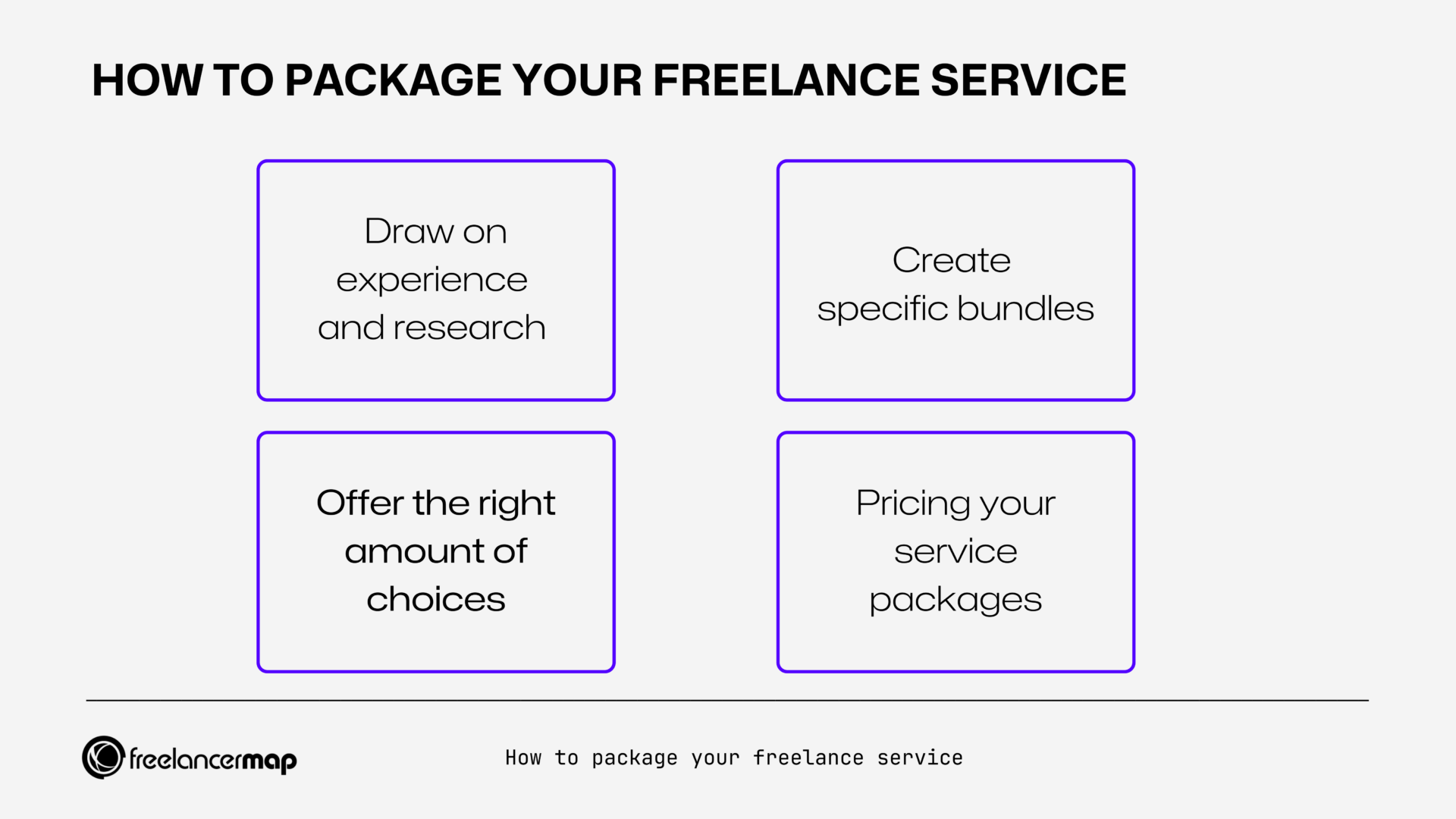 HOW TO PACKAGE YOUR FREELANCE SERVICE

Draw on experience and research

Create specific bundles

Offer the right amount of choices

Pricing your service packages

freelancermap

How to package your freelance service